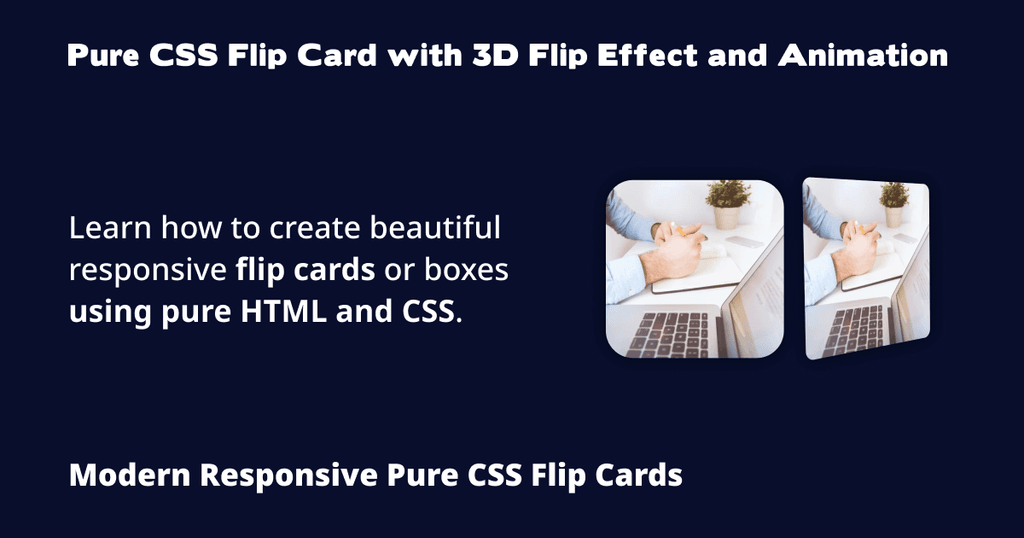 Pure CSS Flip Card with 3D Flip Effect and Animation

Learn how to create beautiful responsive flip cards or boxes using pure HTML and CSS.

Modern Responsive Pure CSS Flip Cards